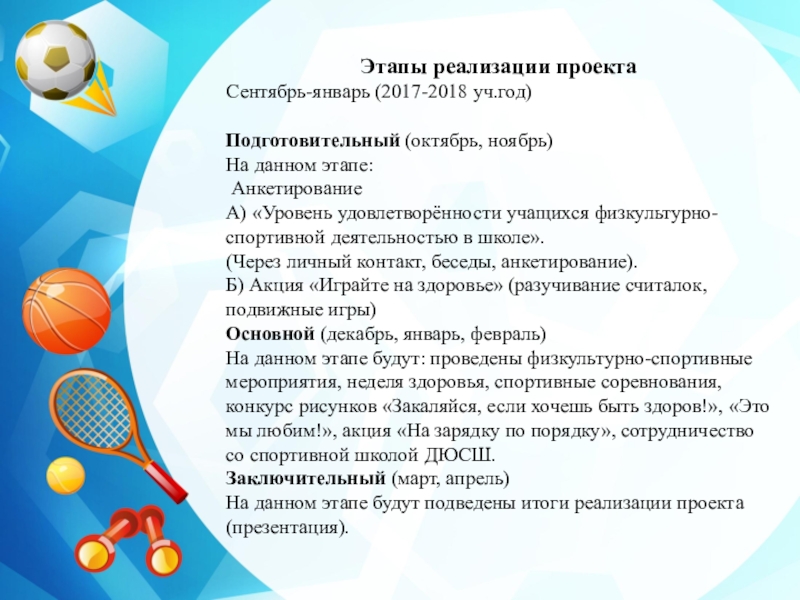 Этапы реализации проекта
Сентябрь-январь (2017-2018 уч.год)

Подготовительный (октябрь, ноябрь)
На данном этапе:
Анкетирование
А) «Уровень удовлетворённости учащихся физкультурно-спортивной деятельностью в школе».
(Через личный контакт, беседы, анкетирование).
Б) Акция «Играйте на здоровье» (разучивание считалок, подвижные игры)
Основной (декабрь, январь, февраль)
На данном этапе будут: проведены физкультурно-спортивные мероприятия, неделя здоровья, спортивные соревнования, конкурс рисунков «Закаляйся, если хочешь быть здоров!», «Это мы любим!», акция «На зарядку по порядку», сотрудничество со спортивной школой ДЮСШ.
Заключительный (март, апрель)
На данном этапе будут подведены итоги реализации проекта (презентация).